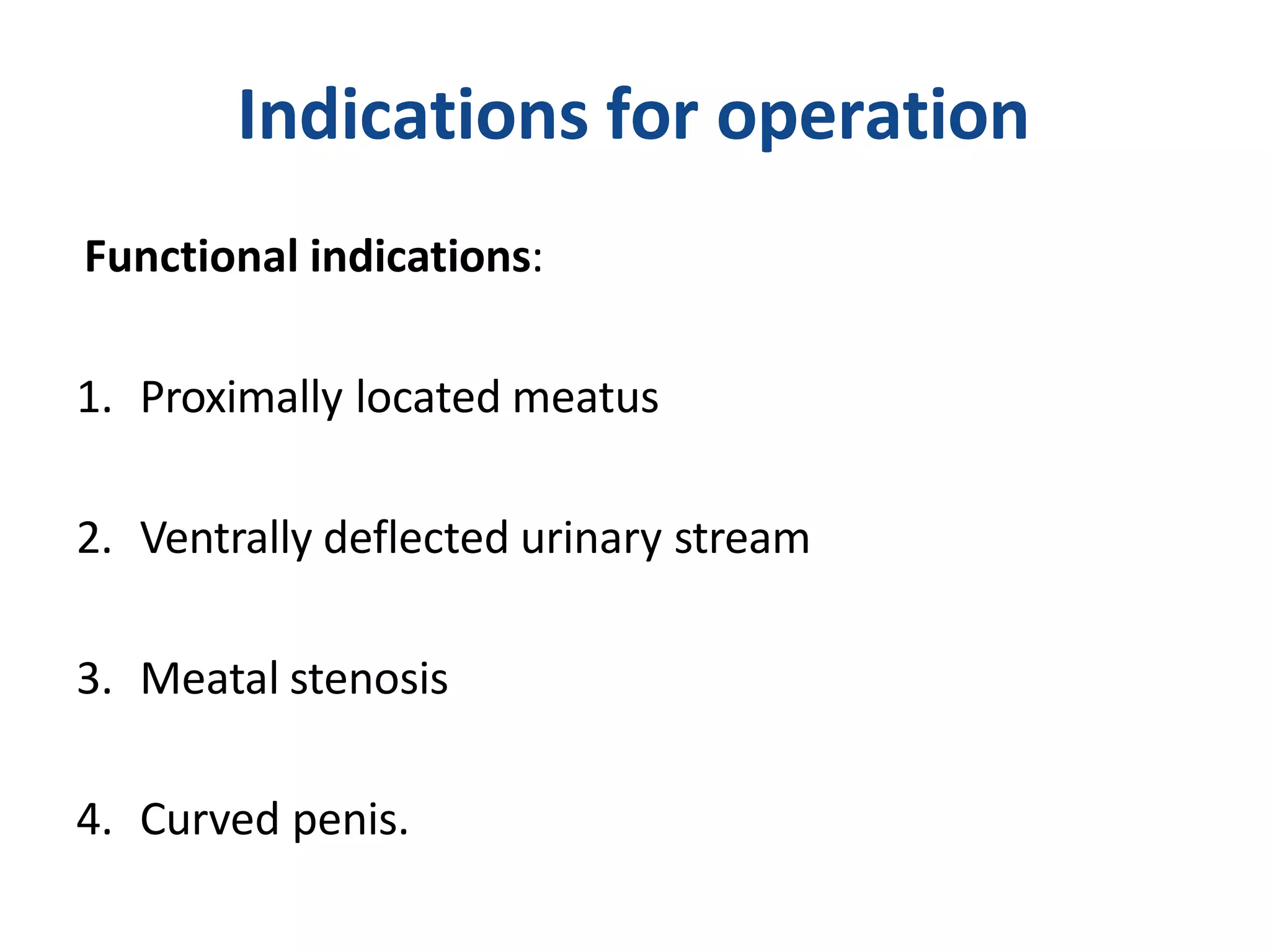 Indications for operation

Functional indications:

1. Proximally located meatus

2. Ventrally deflected urinary stream

3. Meatal stenosis

4. Curved penis.